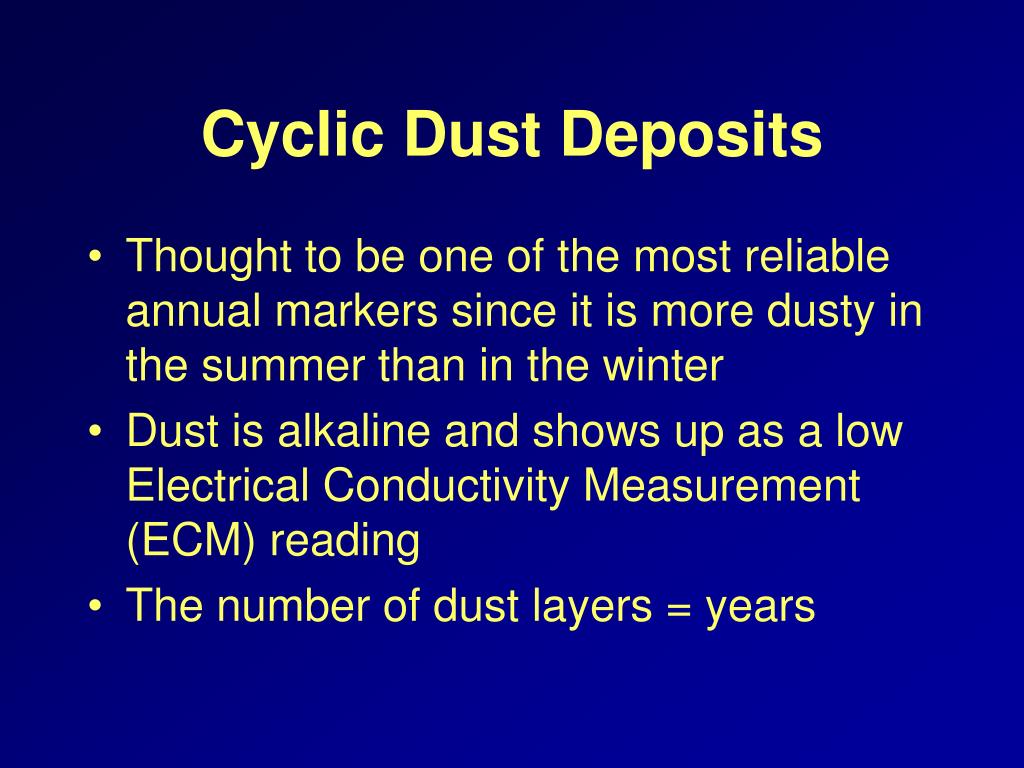 Cyclic Dust Deposits

• Thought to be one of the most reliable annual markers since it is more dusty in the summer than in the winter
• Dust is alkaline and shows up as a low Electrical Conductivity Measurement (ECM) reading
• The number of dust layers = years